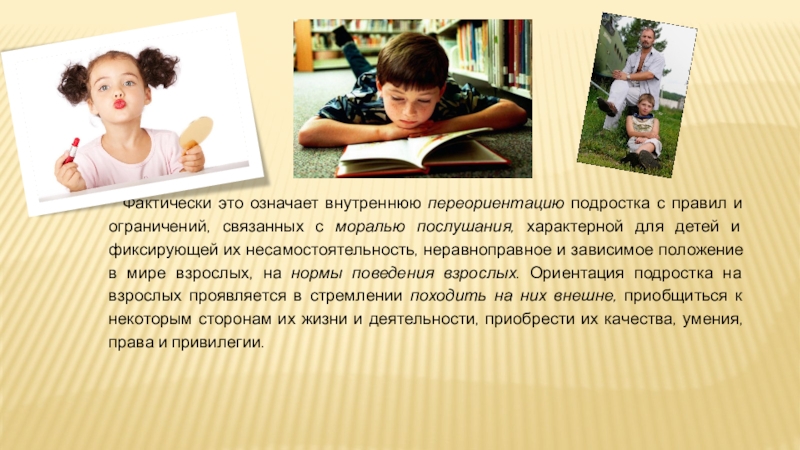 Фактически это означает внутреннюю переориентацию подростка с правил и ограничений, связанных с моралью послушания, характерной для детей и фиксирующей их несамостоятельность, неравноправное и зависимое положение в мире взрослых, на нормы поведения взрослых. Ориентация подростка на взрослых проявляется в стремлении походить на них внешне, приобщиться к некоторым сторонам их жизни и деятельности, приобрести их качества, умения, права и привилегии.